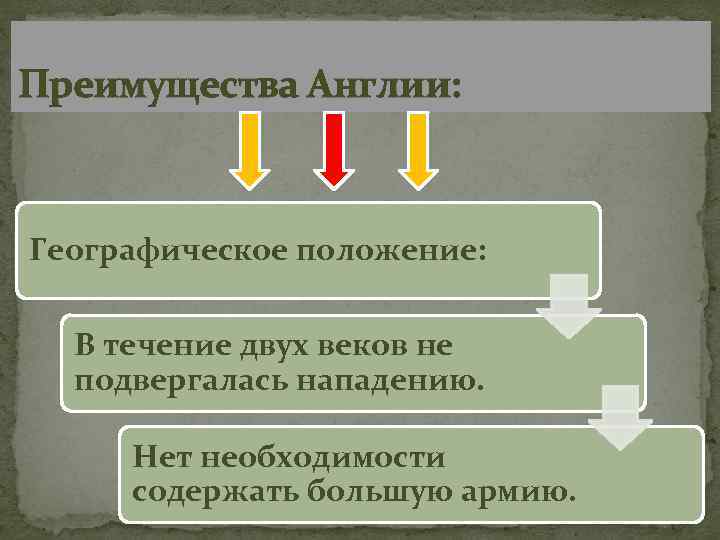 Преимущества Англии:

Географическое положение:

В течение двух веков не подвергалась нападению.

Нет необходимости содержать большую армию.